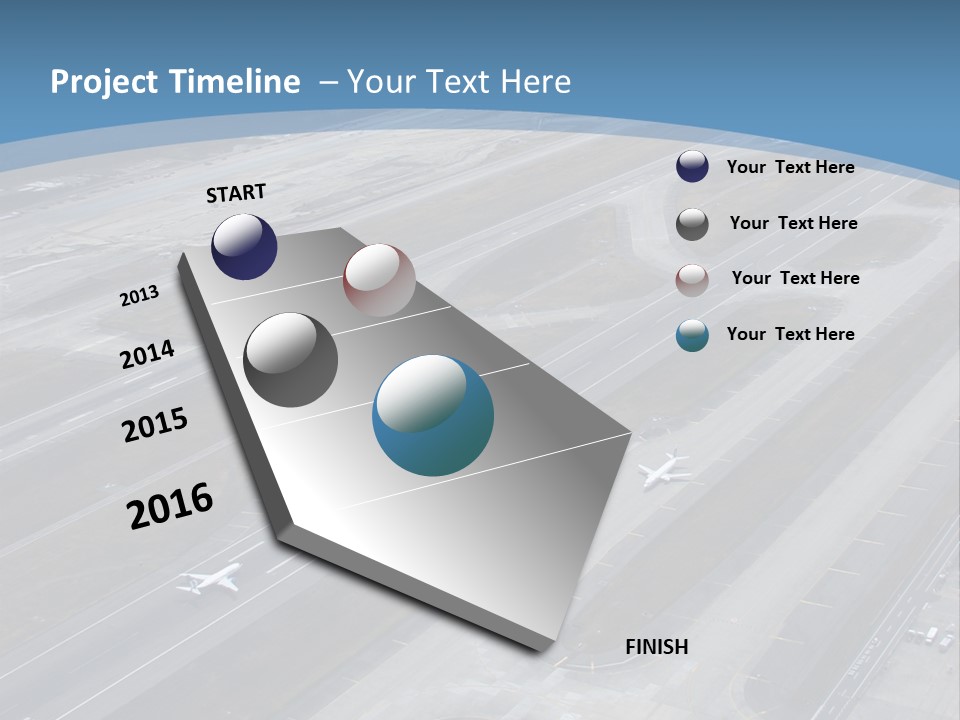 Project Timeline – Your Text Here

START

2013

2014

2015

2016

FINISH

Your Text Here

Your Text Here

Your Text Here

Your Text Here